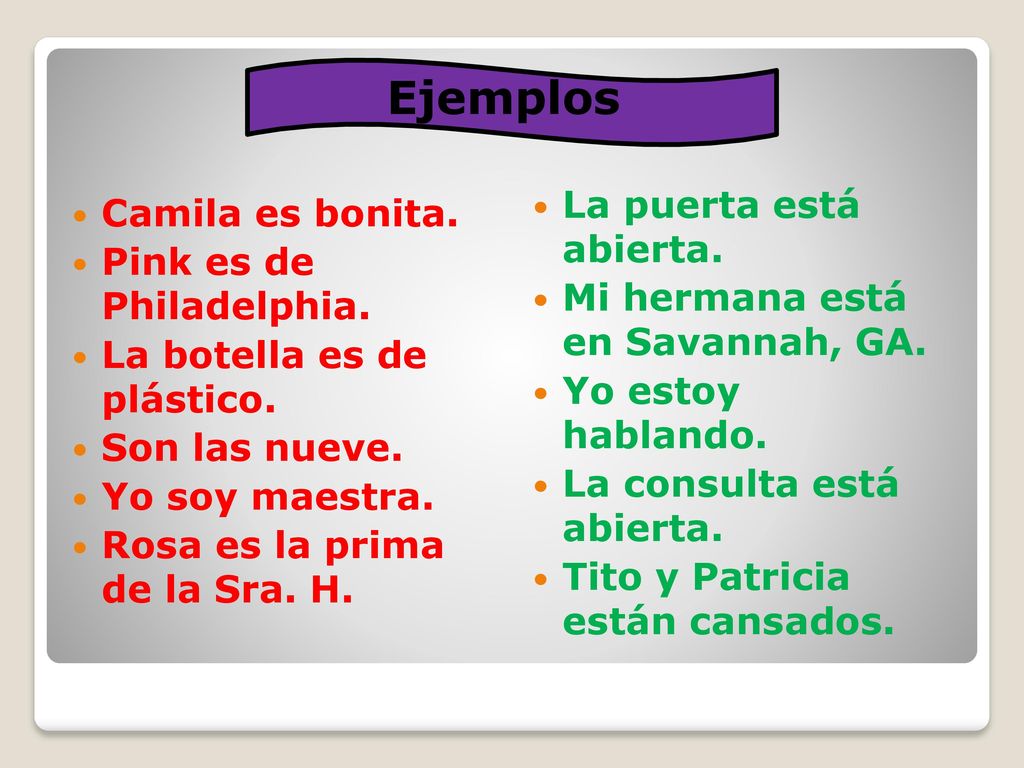 Ejemplos

- Camila es bonita.
- Pink es de Philadelphia.
- La botella es de plástico.
- Son las nueve.
- Yo soy maestra.
- Rosa es la prima de la Sra. H.

- La puerta está abierta.
- Mi hermana está en Savannah, GA.
- Yo estoy hablando.
- La consulta está abierta.
- Tito y Patricia están cansados.